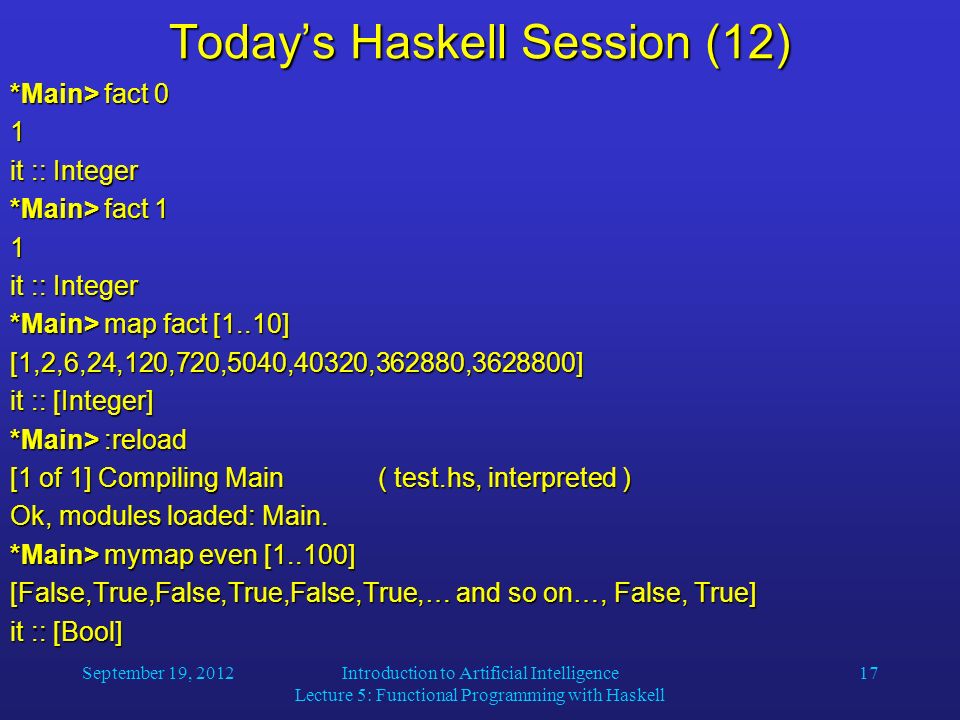 Today's Haskell Session (12)

*Main> fact 0
1
it :: Integer
*Main> fact 1
1
it :: Integer
*Main> map fact [1..10]
[1,2,6,24,120,720,5040,40320,362880,3628800]
it :: [Integer]
*Main> :reload
[1 of 1] Compiling Main ( test.hs, interpreted )
Ok, modules loaded: Main.
*Main> mymap even [1..100]
[False,True,False,True,False,True,… and so on…, False, True]
it :: [Bool]

September 19, 2012

Introduction to Artificial Intelligence
Lecture 5: Functional Programming with Haskell

17